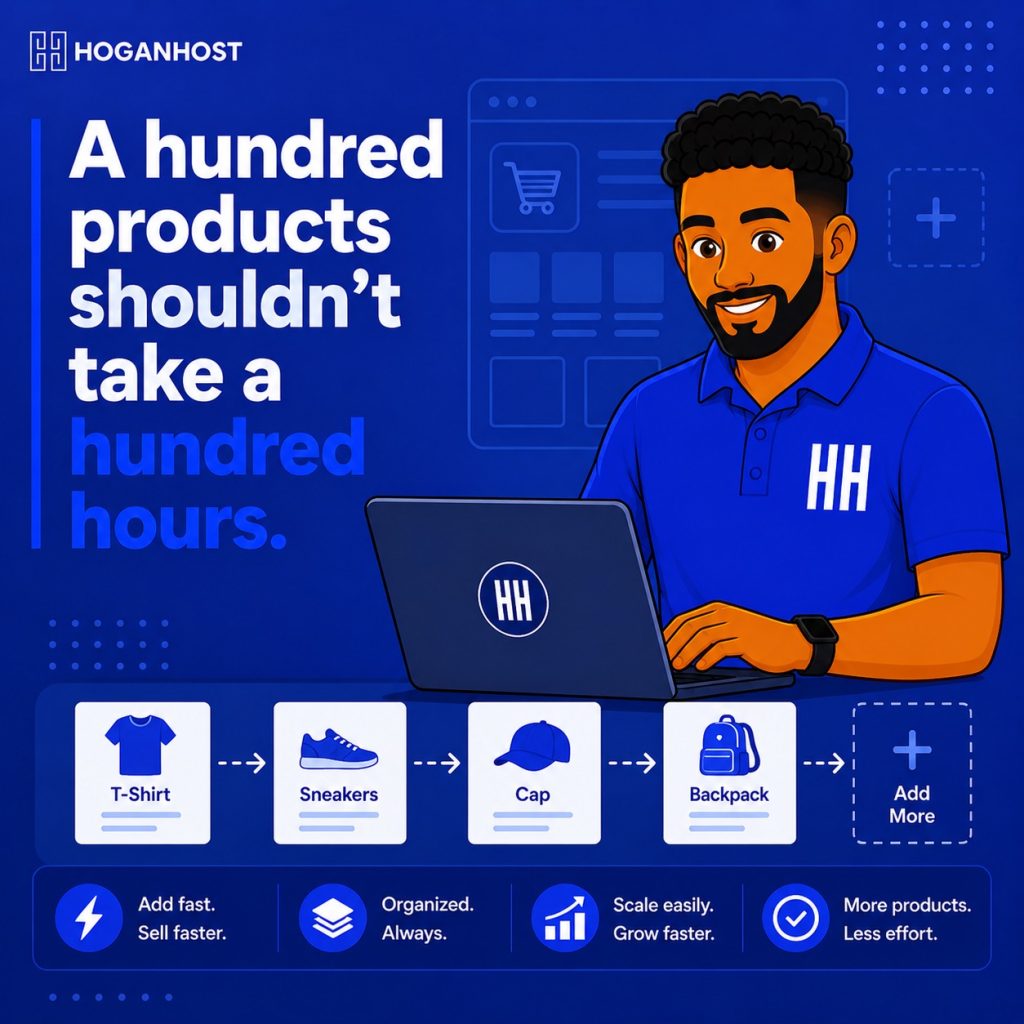 HOGANHOST

A hundred products shouldn't take a hundred hours.

HH

HH

T-Shirt

Sneakers

Cap

Backpack

Add More

Add fast. Sell faster.

Organized. Always.

Scale easily. Grow faster.

More products. Less effort.